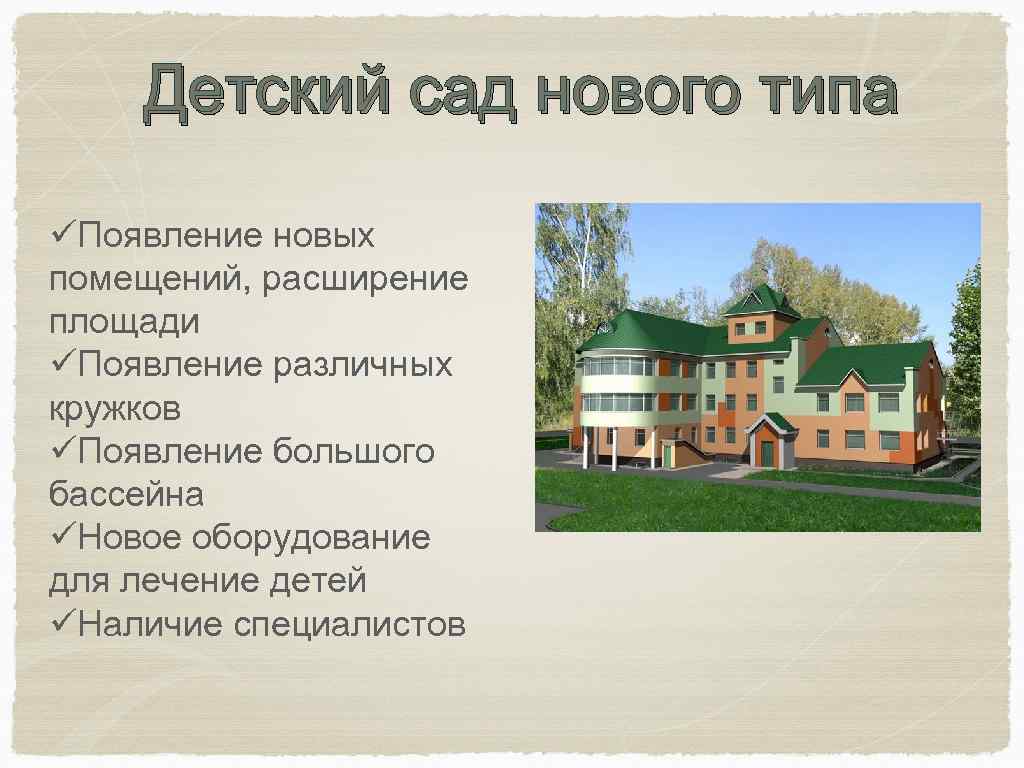 Детский сад нового типа

✓Появление новых помещений, расширение площади
✓Появление различных кружков
✓Появление большого бассейна
✓Новое оборудование для лечение детей
✓Наличие специалистов